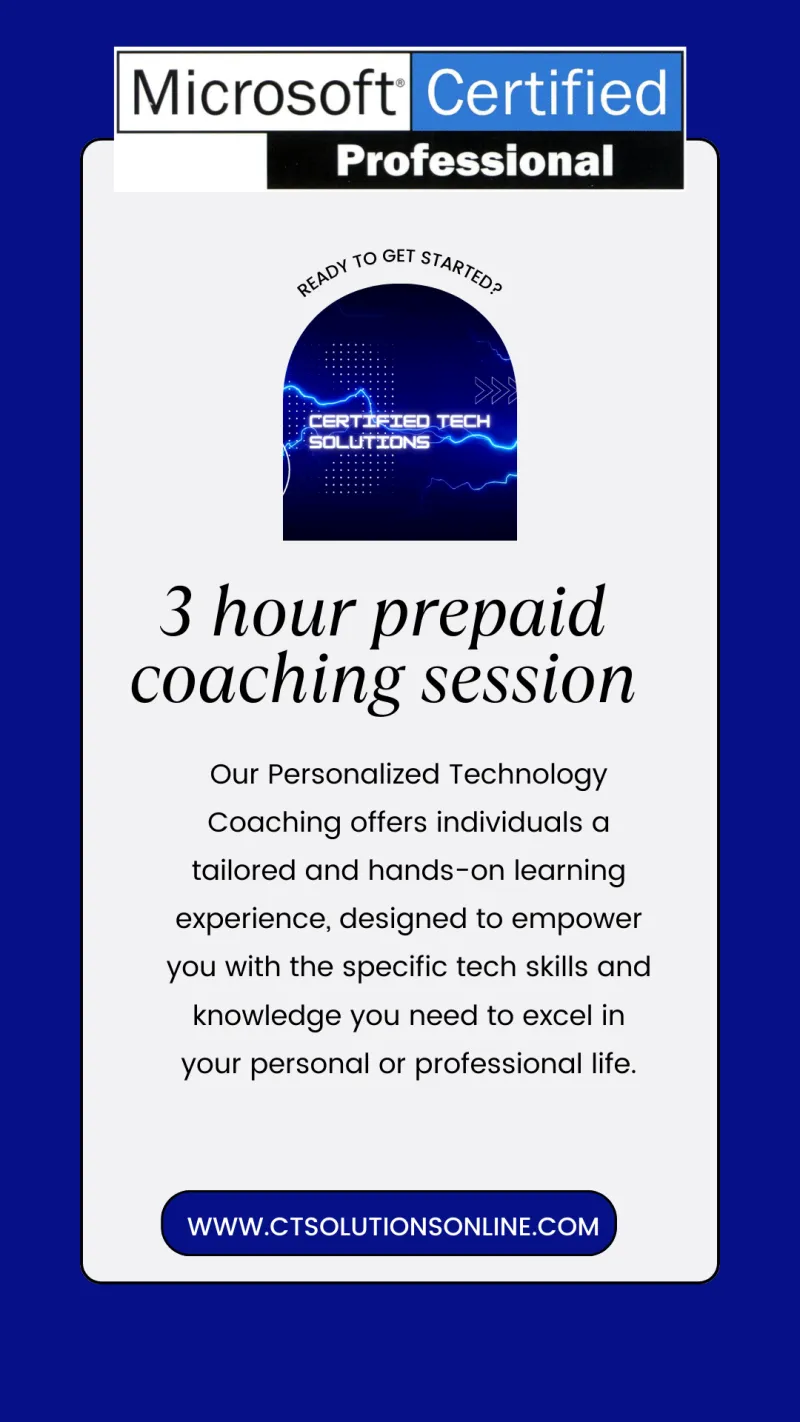 Microsoft® Certified
Professional

READY TO GET STARTED?

CERTIFIED TECH SOLUTIONS

3 hour prepaid coaching session

Our Personalized Technology Coaching offers individuals a tailored and hands-on learning experience, designed to empower you with the specific tech skills and knowledge you need to excel in your personal or professional life.

WWW.CTSOLUTIONSONLINE.COM